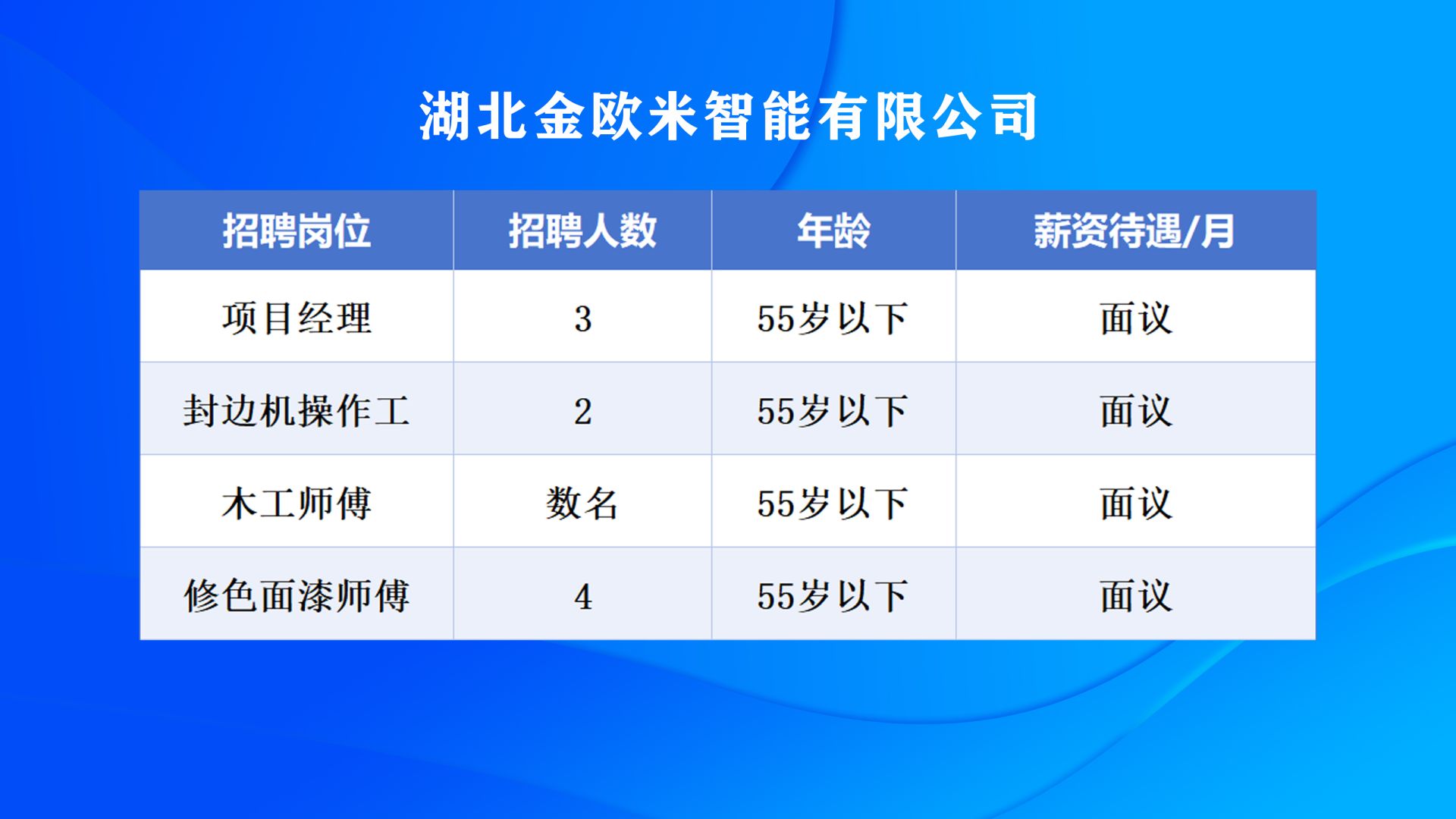 湖北金欧米智能有限公司

| 招聘岗位 | 招聘人数 | 年龄 | 薪资待遇/月 |
|---|---|---|---|
| 项目经理 | 3 | 55岁以下 | 面议 |
| 封边机操作工 | 2 | 55岁以下 | 面议 |
| 木工师傅 | 数名 | 55岁以下 | 面议 |
| 修色面漆师傅 | 4 | 55岁以下 | 面议 |